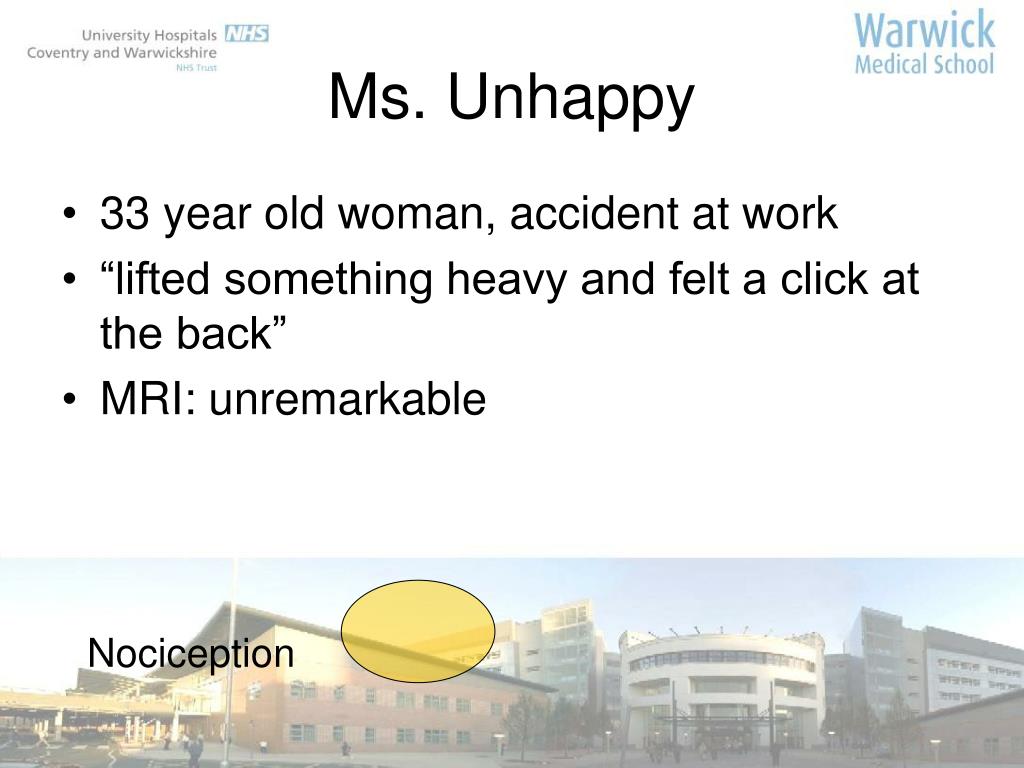 University Hospitals NHS
Coventry and Warwickshire
NHS Trust

Warwick
Medical School

Ms. Unhappy

• 33 year old woman, accident at work
• “lifted something heavy and felt a click at the back”
• MRI: unremarkable

Nociception